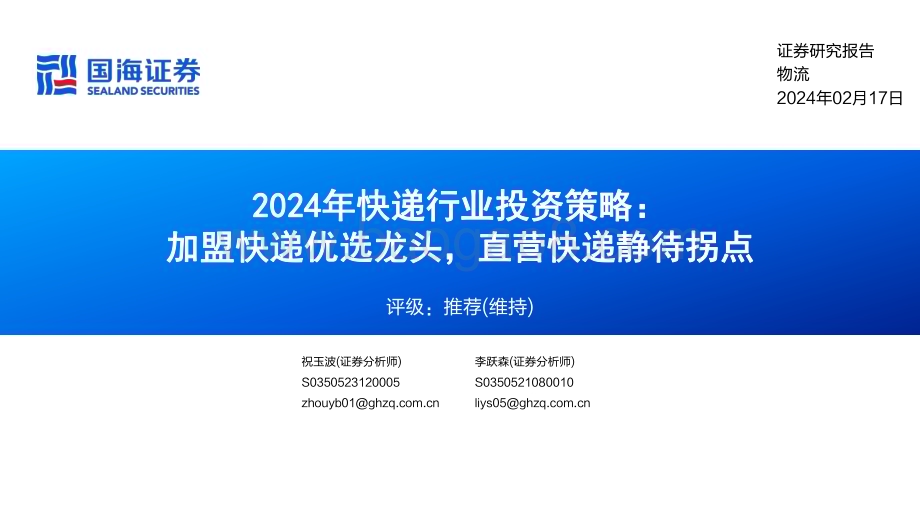 国海证券
SEALAND SECURITIES

证券研究报告
物流
2024年02月17日

2024年快递行业投资策略：
加盟快递优选龙头，直营快递静待拐点

评级：推荐(维持)

祝玉波(证券分析师)
S0350523120005
zhouyb01@ghzq.com.cn

李跃森(证券分析师)
S0350521080010
liys05@ghzq.com.cn